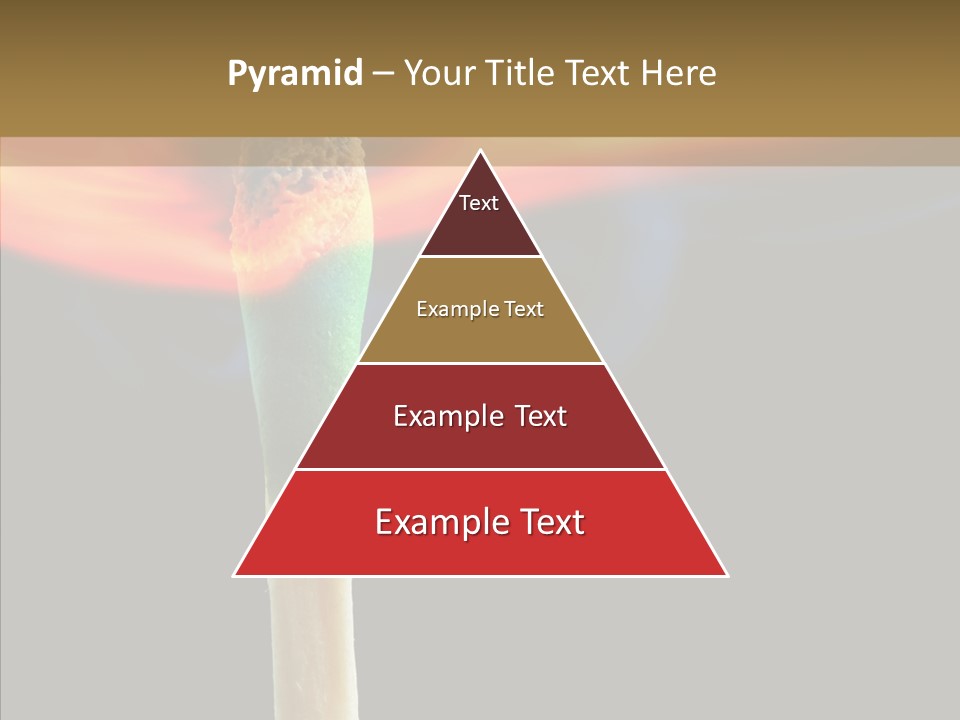 Pyramid – Your Title Text Here

Text

Example Text

Example Text

Example Text